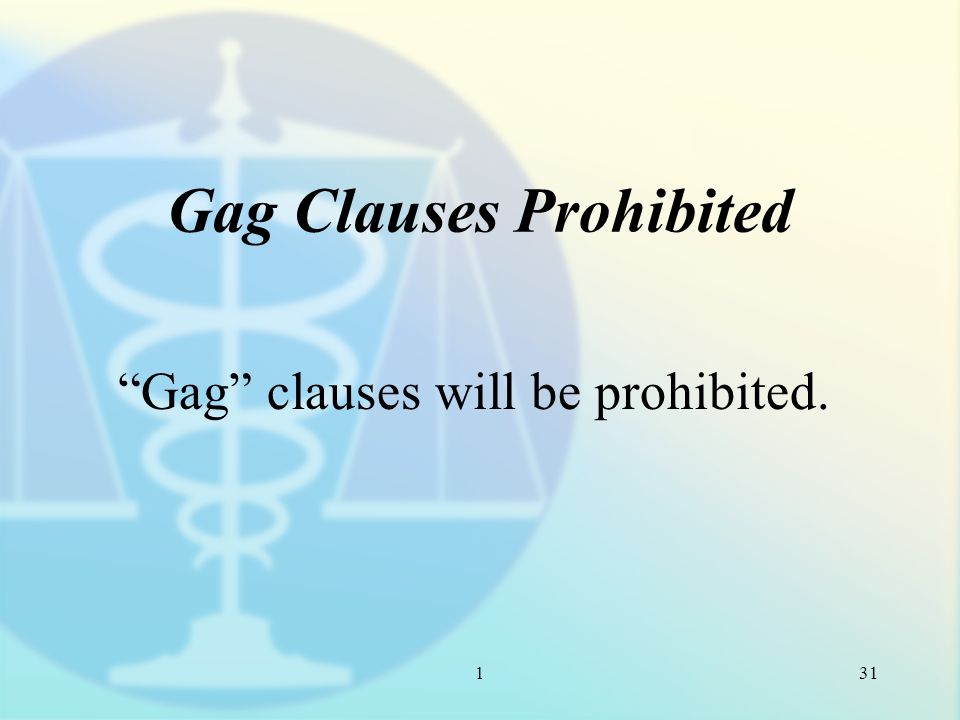 Gag Clauses Prohibited

“Gag” clauses will be prohibited.

1

31